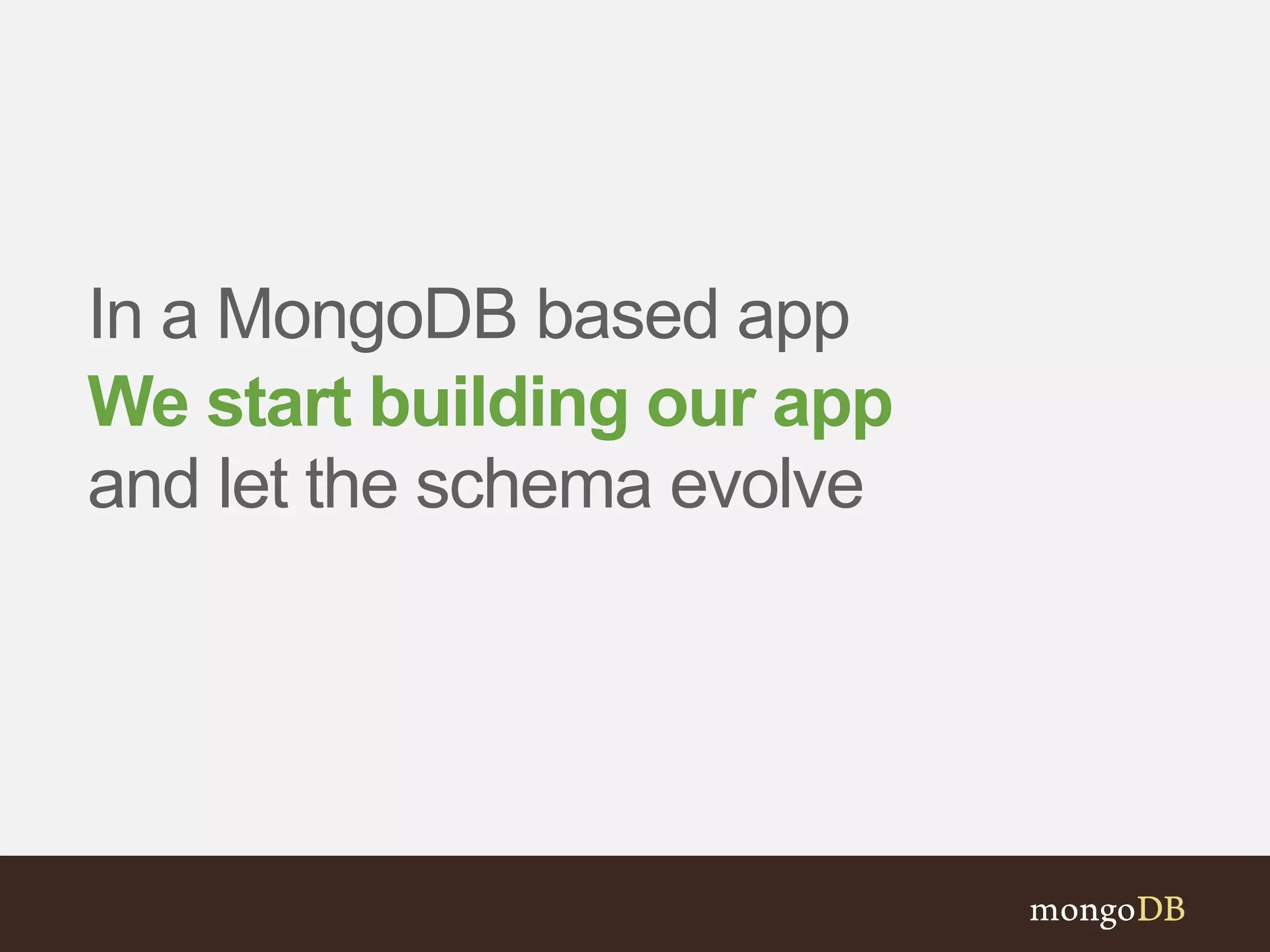 In a MongoDB based app
We start building our app
and let the schema evolve

mongoDB